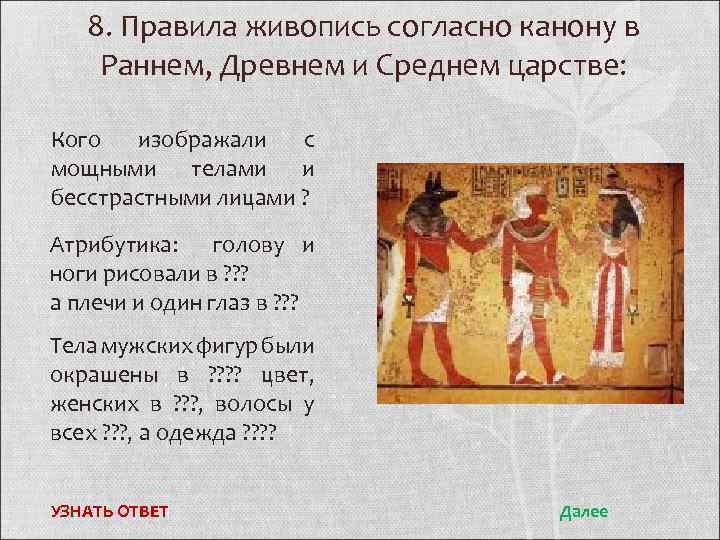 8. Правила живопись согласно канону в Раннем, Древнем и Среднем царстве:

Кого изображали с мощными телами и бесстрастными лицами ?

Атрибутика: голову и ноги рисовали в ???
а плечи и один глаз в ???

Тела мужских фигур были окрашены в ???? цвет, женских в ???, волосы у всех ???, а одежда ????

УЗНАТЬ ОТВЕТ

Далее